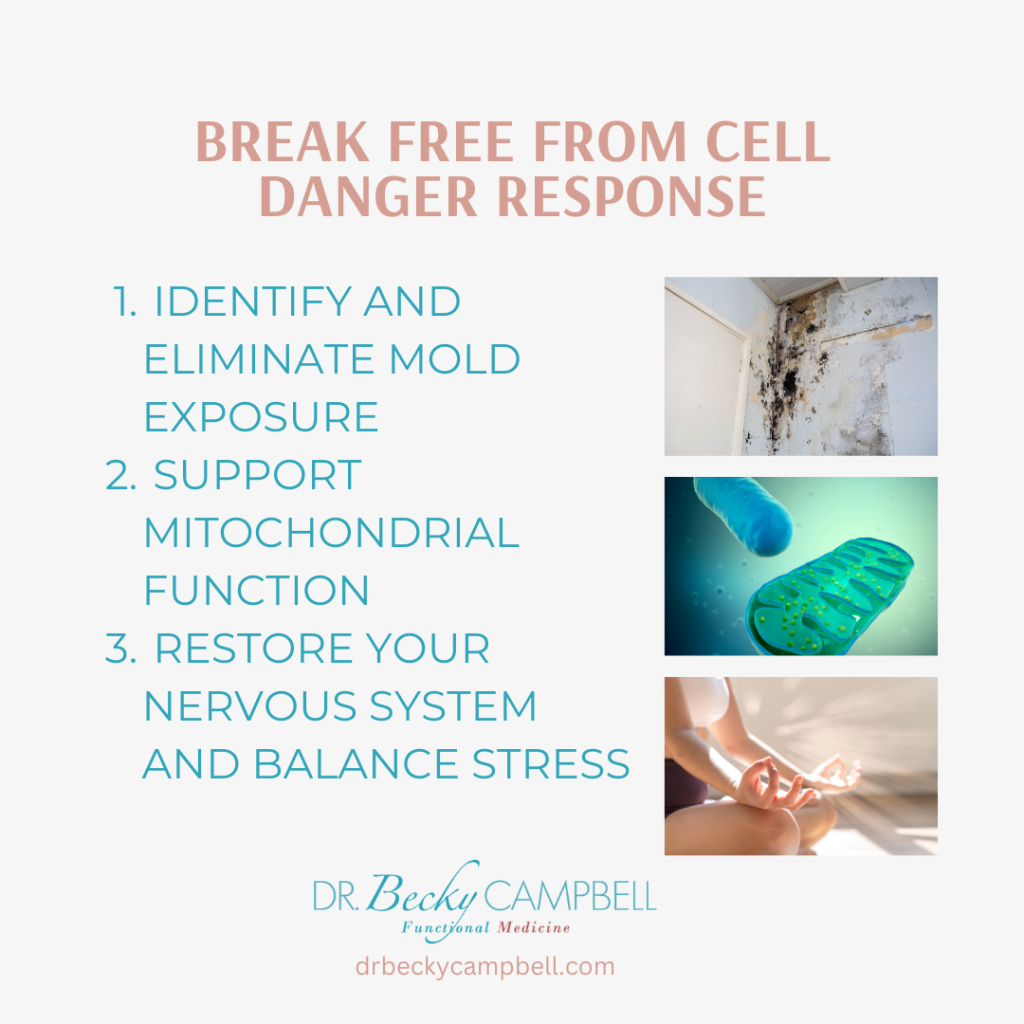 BREAK FREE FROM CELL DANGER RESPONSE

1. IDENTIFY AND ELIMINATE MOLD EXPOSURE
2. SUPPORT MITOCHONDRIAL FUNCTION
3. RESTORE YOUR NERVOUS SYSTEM AND BALANCE STRESS

DR. Becky CAMPBELL
Functional Medicine

drbeckycampbell.com